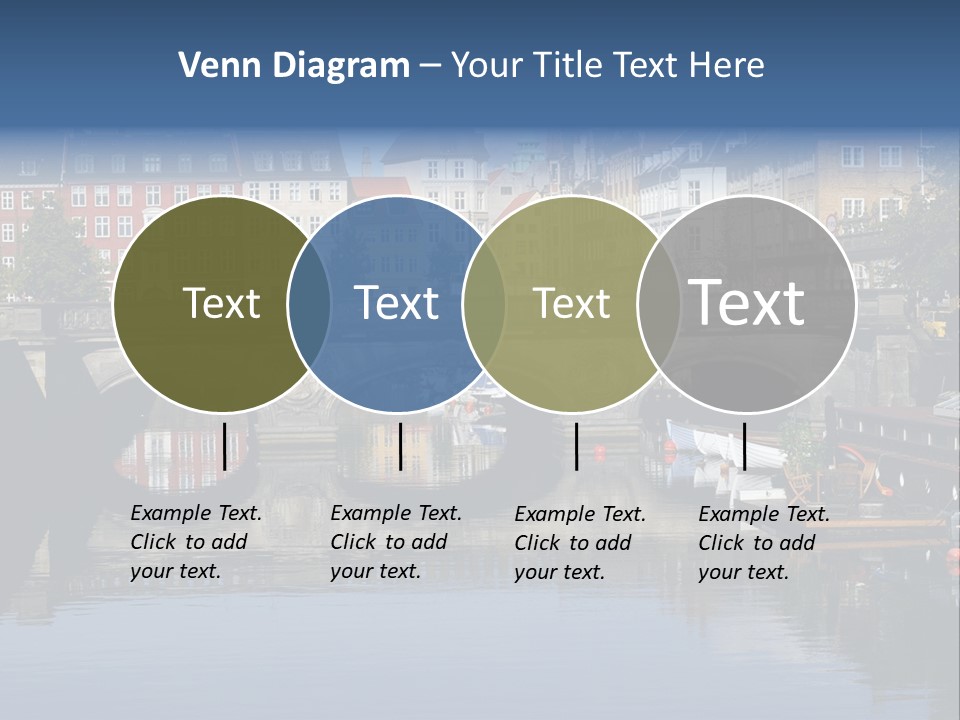 Venn Diagram – Your Title Text Here

Text

Text

Text

Text

Example Text. Click to add your text.

Example Text. Click to add your text.

Example Text. Click to add your text.

Example Text. Click to add your text.